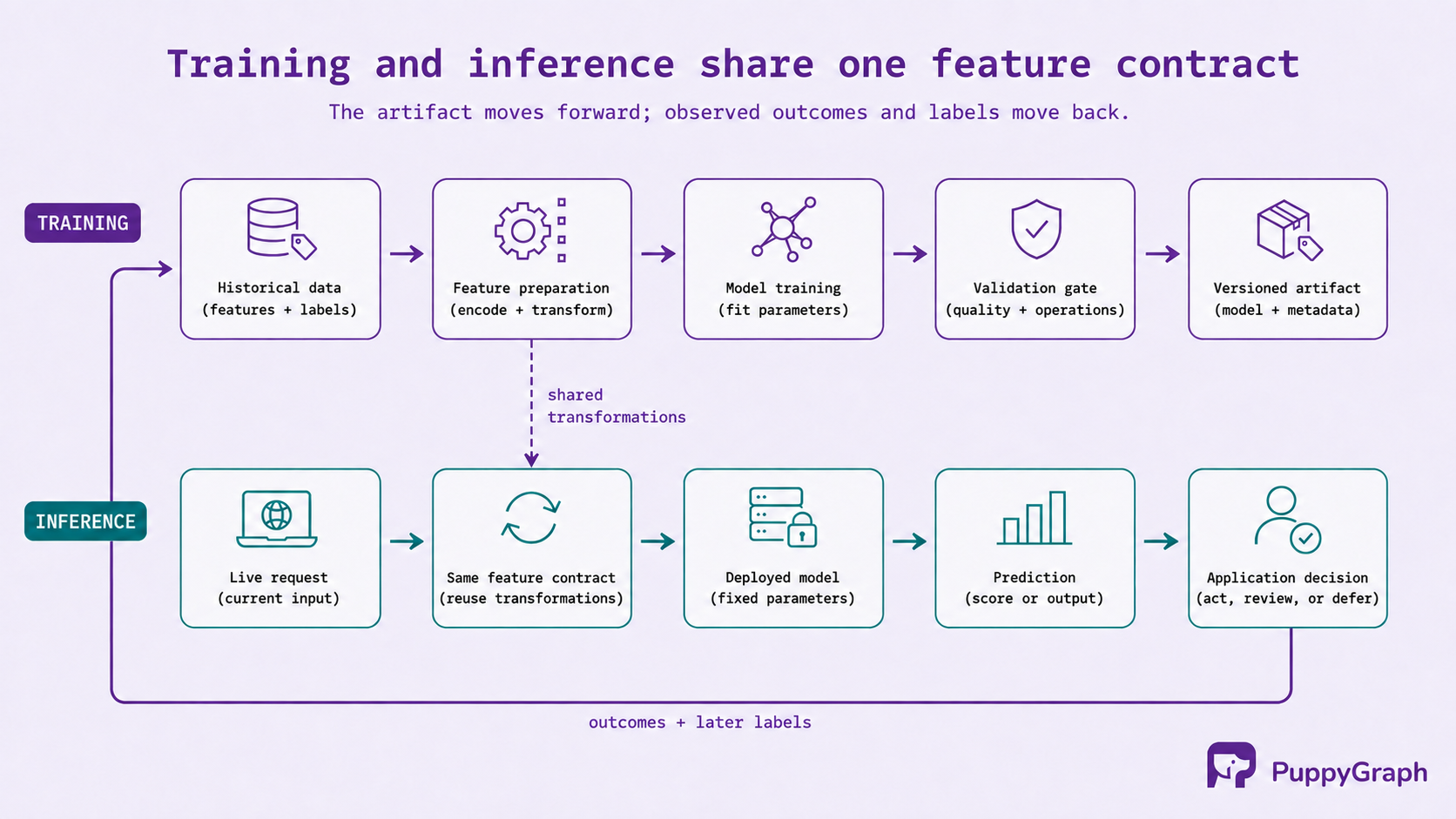 Training and inference share one feature contract

The artifact moves forward; observed outcomes and labels move back.

TRAINING

Historical data (features + labels)

Feature preparation (encode + transform)

Model training (fit parameters)

Validation gate (quality + operations)

Versioned artifact (model + metadata)

shared transformations

INFERENCE

Live request (current input)

Same feature contract (reuse transformations)

Deployed model (fixed parameters)

Prediction (score or output)

Application decision (act, review, or defer)

outcomes + later labels

PuppyGraph